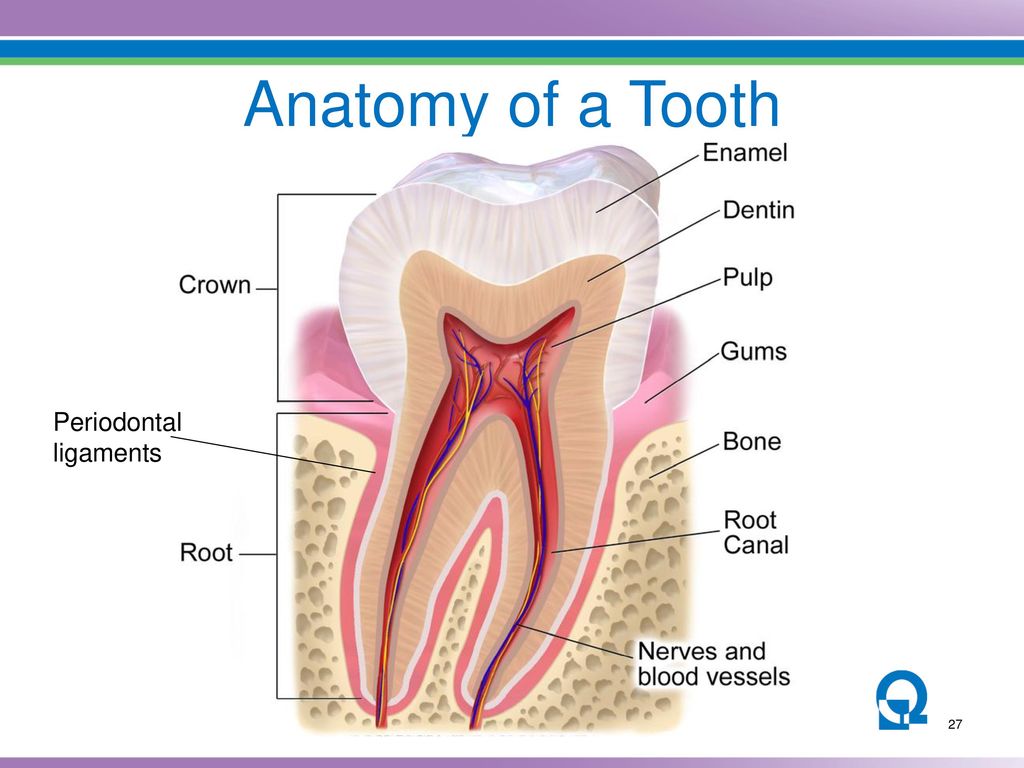 Anatomy of a Tooth

Crown

Periodontal ligaments

Root

Enamel

Dentin

Pulp

Gums

Bone

Root Canal

Nerves and blood vessels

27